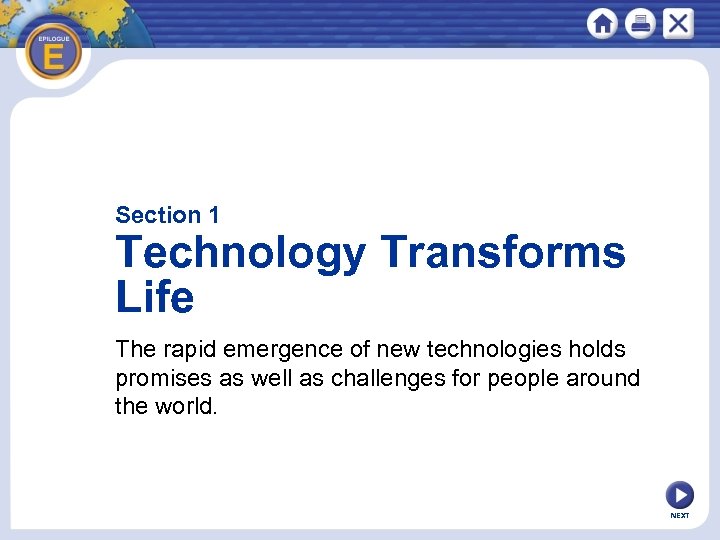 EPILOGUE
E

Section 1
Technology Transforms Life

The rapid emergence of new technologies holds promises as well as challenges for people around the world.

NEXT